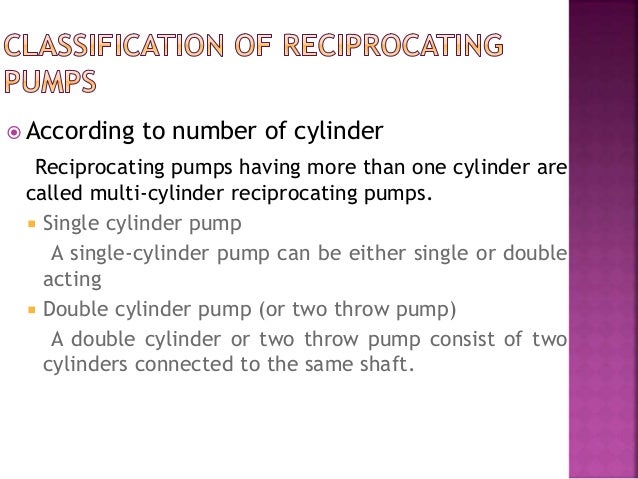 CLASSIFICATION OF RECIPROCATING PUMPS

According to number of cylinder

Reciprocating pumps having more than one cylinder are called multi-cylinder reciprocating pumps.

Single cylinder pump

A single-cylinder pump can be either single or double acting

Double cylinder pump (or two throw pump)

A double cylinder or two throw pump consist of two cylinders connected to the same shaft.